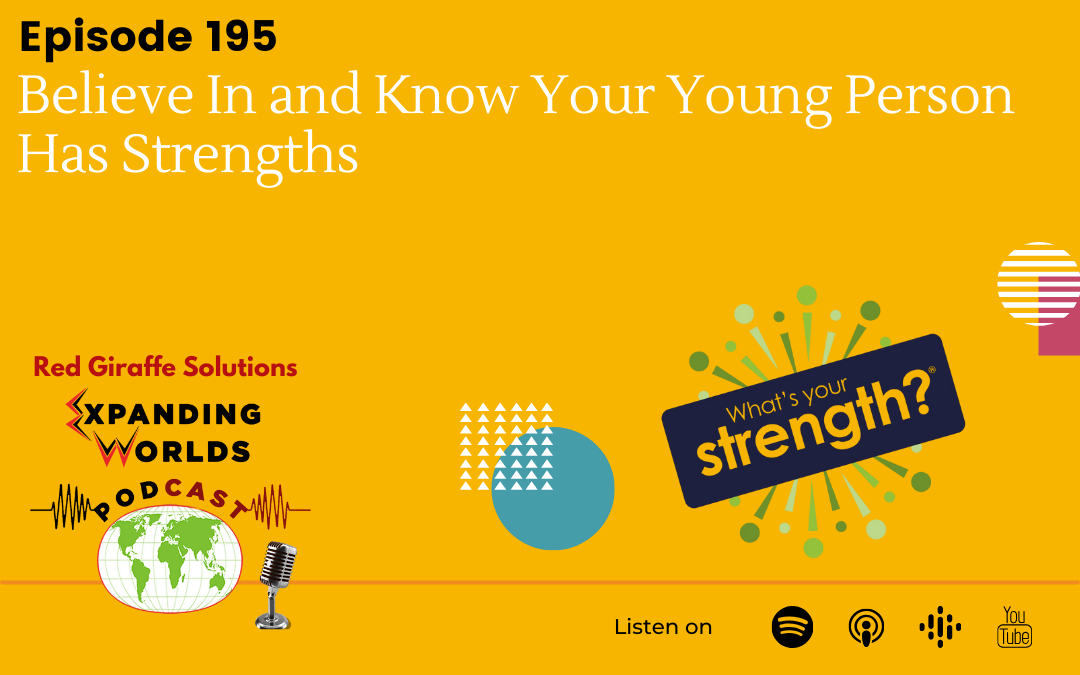 Episode 195
Believe In and Know Your Young Person Has Strengths

Red Giraffe Solutions
EXPANDING WORLDS
PODCAST

What's your strength?®

Listen on

You Tube